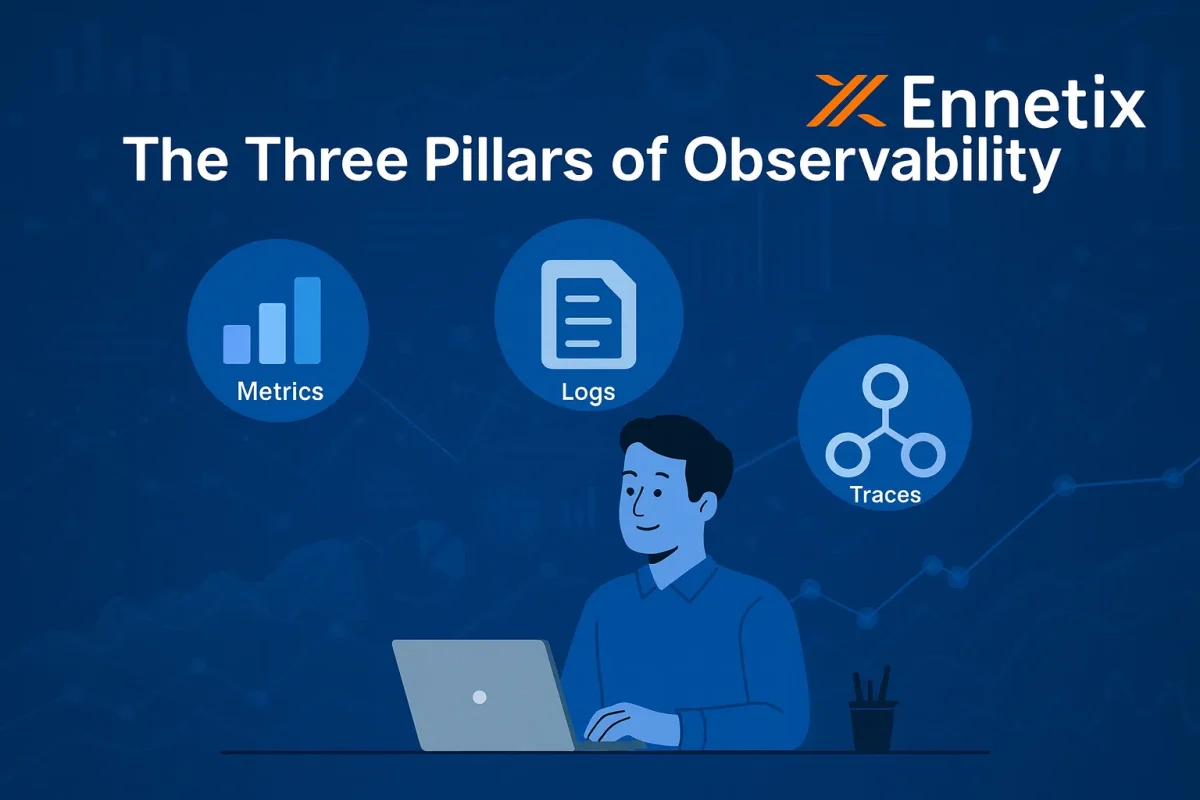 Ennetix

The Three Pillars of Observability

Metrics

Logs

Traces